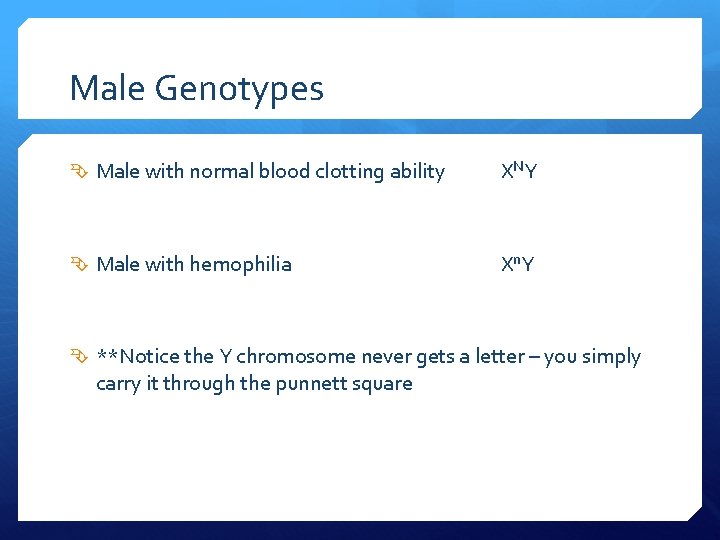 Male Genotypes

Male with normal blood clotting ability $X^NY$

Male with hemophilia $X^nY$

**Notice the Y chromosome never gets a letter – you simply carry it through the punnett square